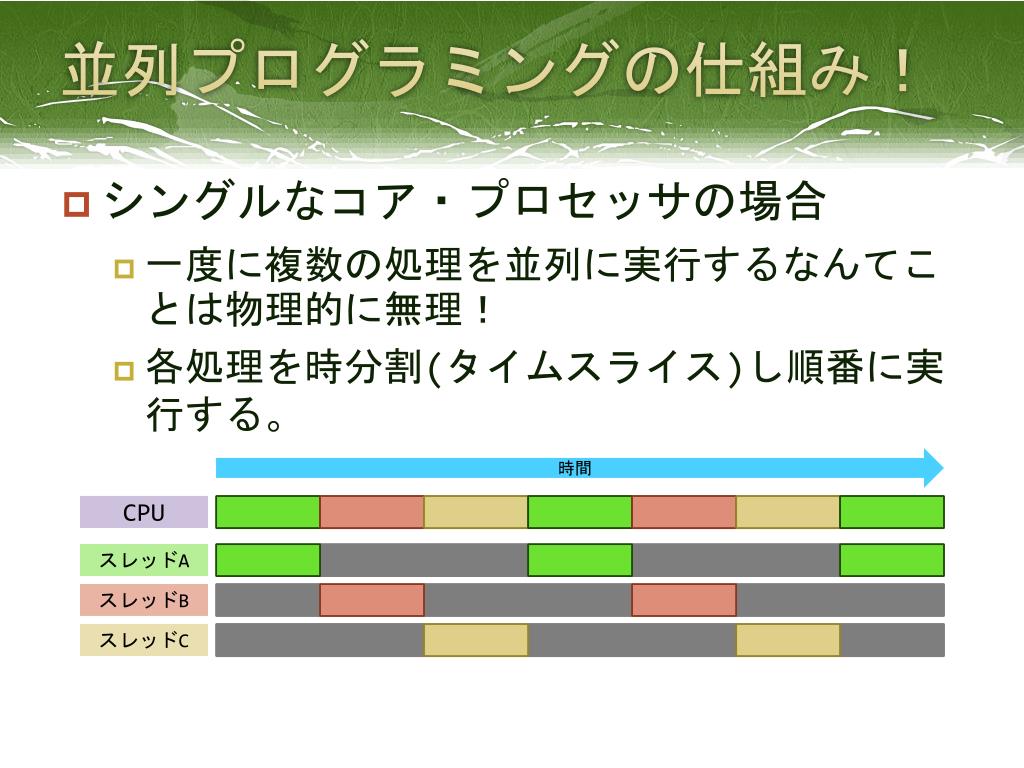 並列プログラミングの仕組み！

シングルなコア・プロセッサの場合

一度に複数の処理を並列に実行するなんてことは物理的に無理！

各処理を時分割(タイムスライス)し順番に実行する。

時間

CPU

スレッドA

スレッドB

スレッドC